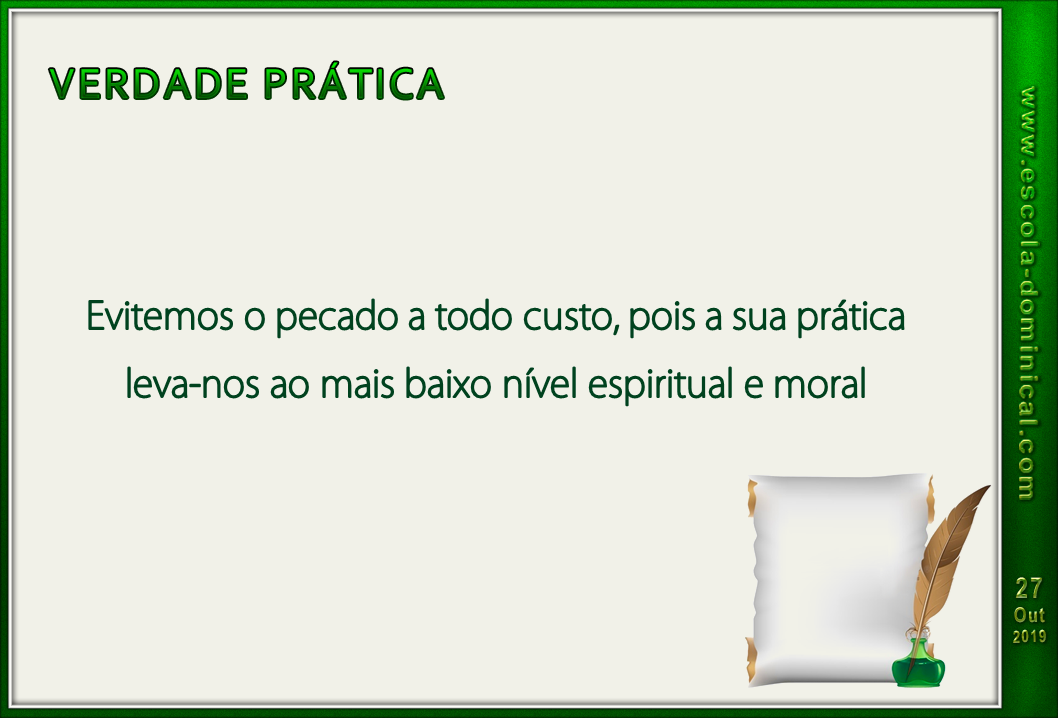 VERDADE PRÁTICA

Evitemos o pecado a todo custo, pois a sua prática leva-nos ao mais baixo nível espiritual e moral

www.escola-dominical.com

27
Out
2019